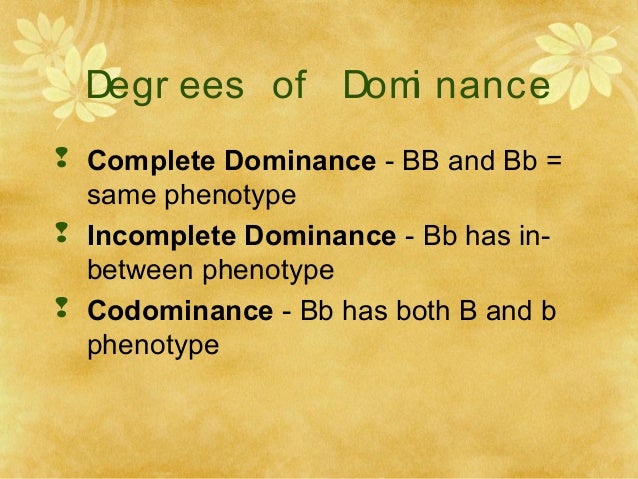 Degrees of Dominance

Complete Dominance - BB and Bb = same phenotype

Incomplete Dominance - Bb has in-between phenotype

Codominance - Bb has both B and b phenotype